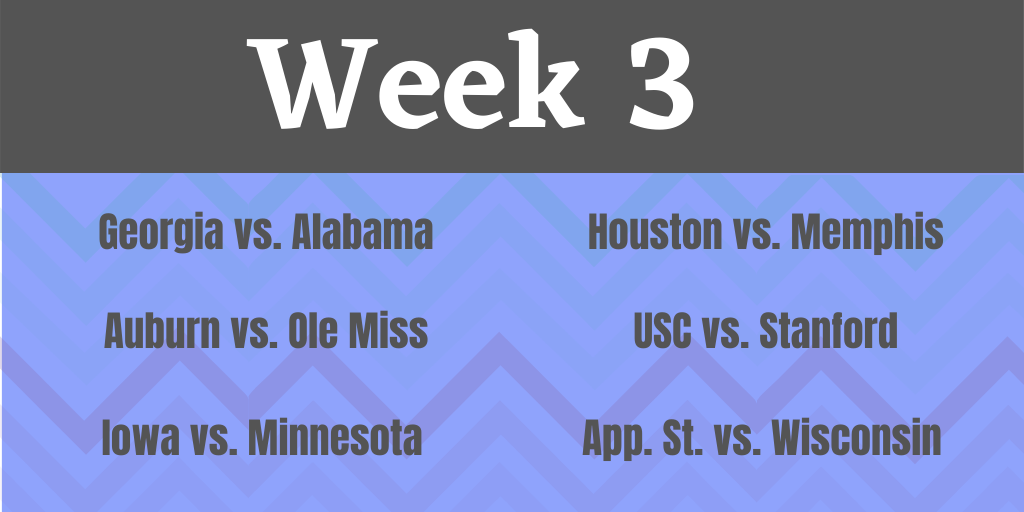 Week 3

Georgia vs. Alabama

Auburn vs. Ole Miss

Iowa vs. Minnesota

Houston vs. Memphis

USC vs. Stanford

App. St. vs. Wisconsin